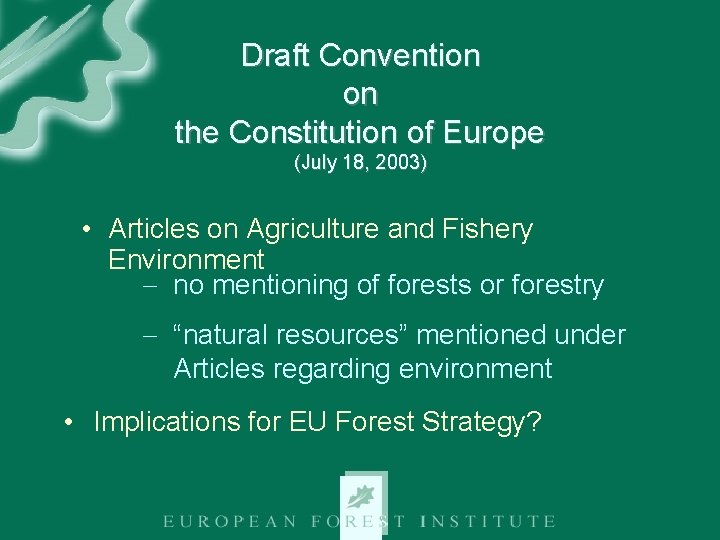 Draft Convention
on
the Constitution of Europe
(July 18, 2003)

• Articles on Agriculture and Fishery Environment
– no mentioning of forests or forestry
– “natural resources” mentioned under Articles regarding environment

• Implications for EU Forest Strategy?

EUROPEAN FOREST INSTITUTE